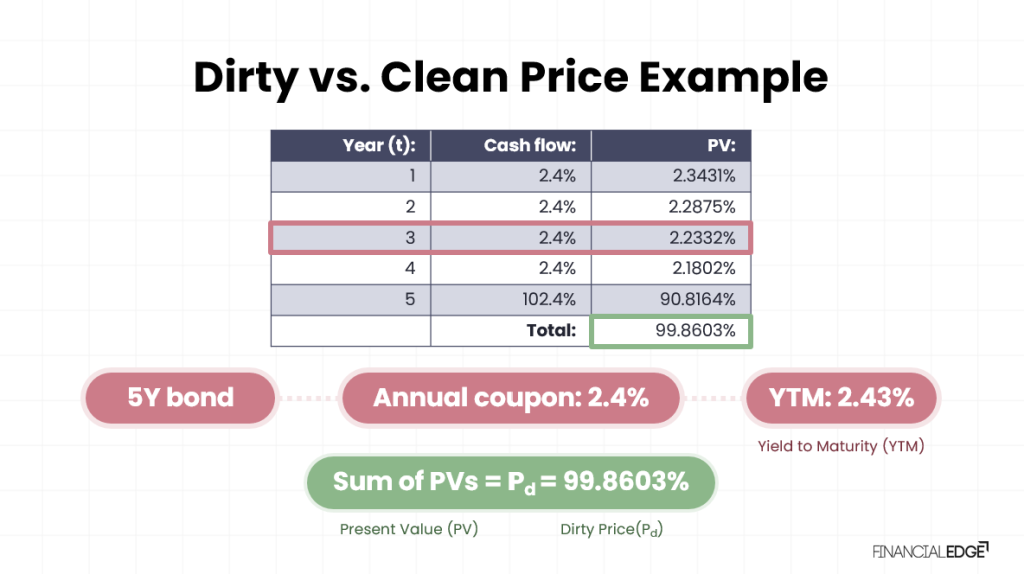 Dirty vs. Clean Price Example

| Year (t): | Cash flow: | PV: |
|---|---|---|
| 1 | 2.4% | 2.3431% |
| 2 | 2.4% | 2.2875% |
| 3 | 2.4% | 2.2332% |
| 4 | 2.4% | 2.1802% |
| 5 | 102.4% | 90.8164% |
| | Total: | 99.8603% |

5Y bond

Annual coupon: 2.4%

YTM: 2.43%

Yield to Maturity (YTM)

Sum of PVs = $P_d$ = 99.8603%

Present Value (PV)

Dirty Price($P_d$)

FINANCIALEDGE